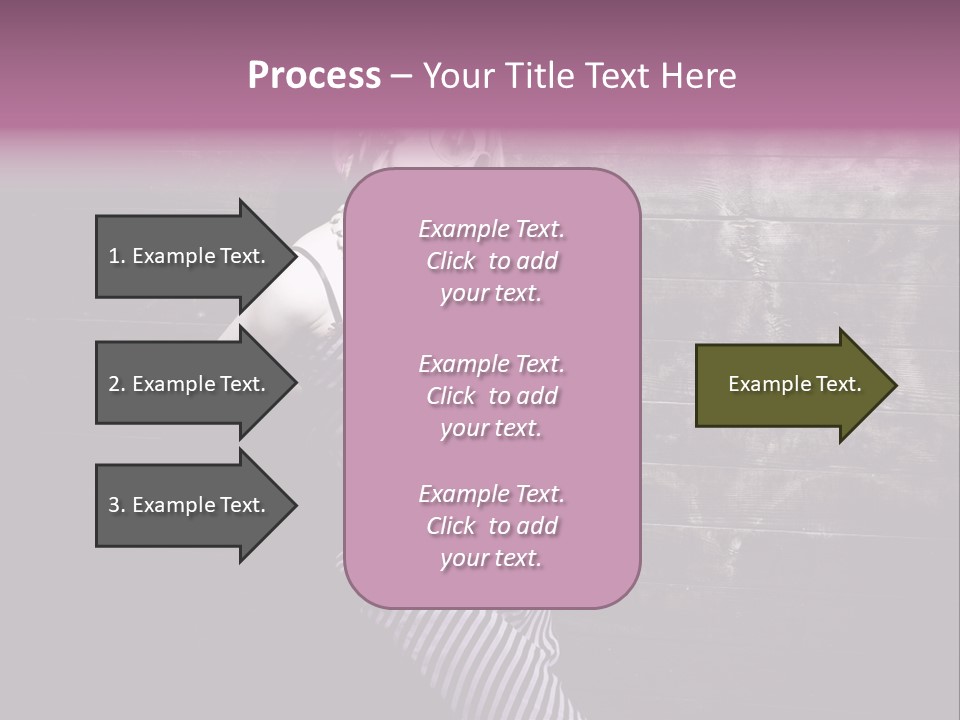 Process – Your Title Text Here

1. Example Text.

2. Example Text.

3. Example Text.

Example Text. Click to add your text.

Example Text. Click to add your text.

Example Text. Click to add your text.

Example Text.